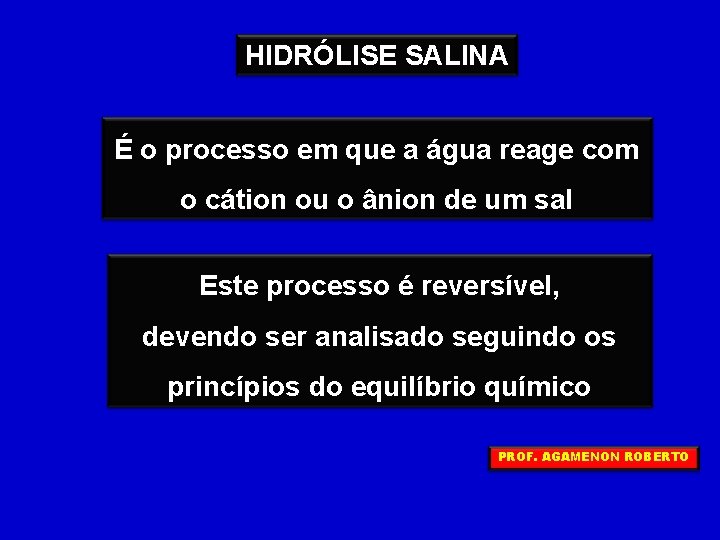 HIDRÓLISE SALINA

É o processo em que a água reage com o cátion ou o ânion de um sal

Este processo é reversível, devendo ser analisado seguindo os princípios do equilíbrio químico

PROF. AGAMENON ROBERTO